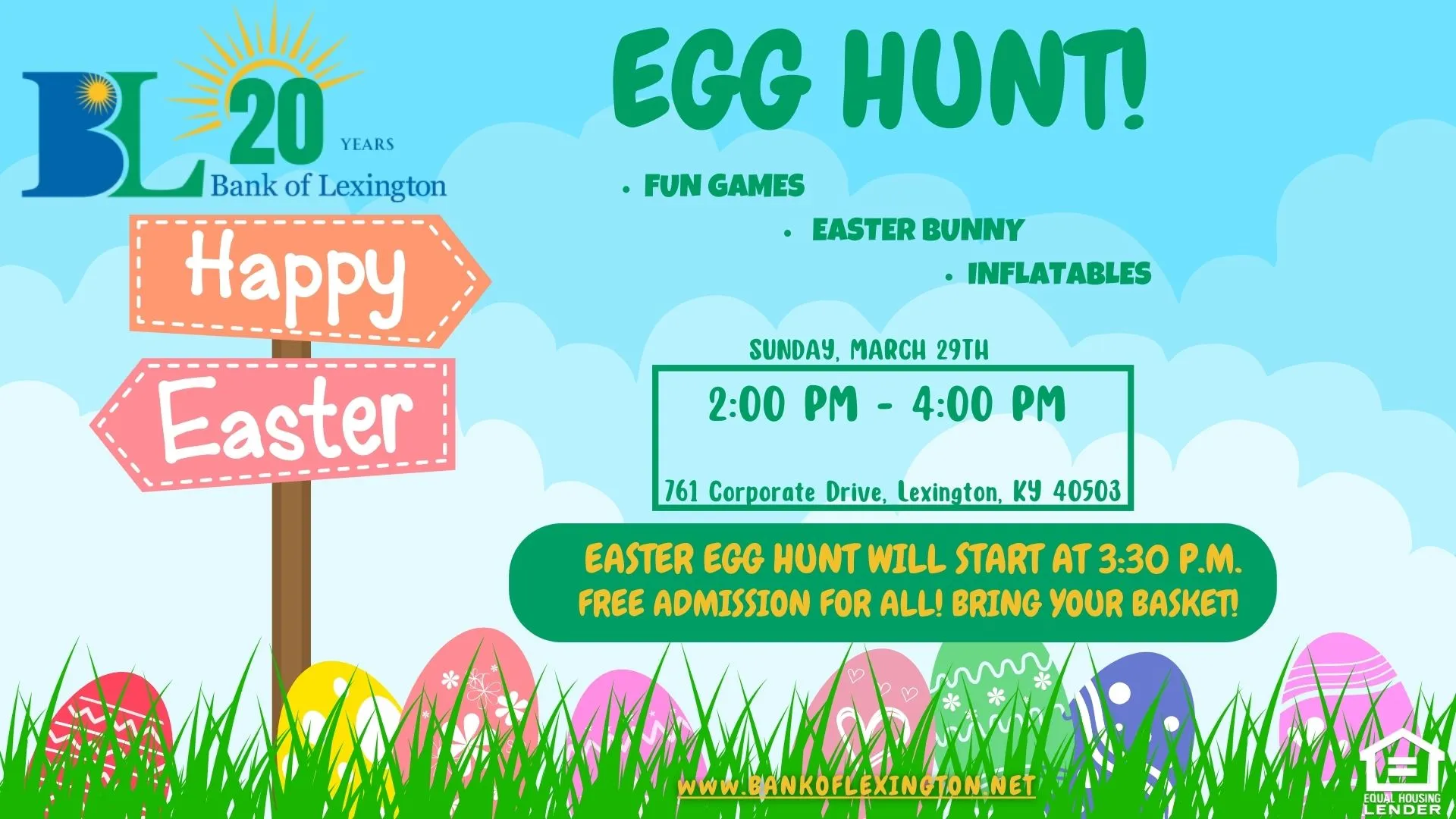 BL 20 YEARS
Bank of Lexington

Happy

Easter

EGG HUNT!

• FUN GAMES
• EASTER BUNNY
• INFLATABLES

SUNDAY, MARCH 29TH

2:00 PM - 4:00 PM

761 Corporate Drive, Lexington, KY 40503

EASTER EGG HUNT WILL START AT 3:30 P.M.
FREE ADMISSION FOR ALL! BRING YOUR BASKET!

www.BANKOFLEXINGTON.NET

EQUAL HOUSING LENDER